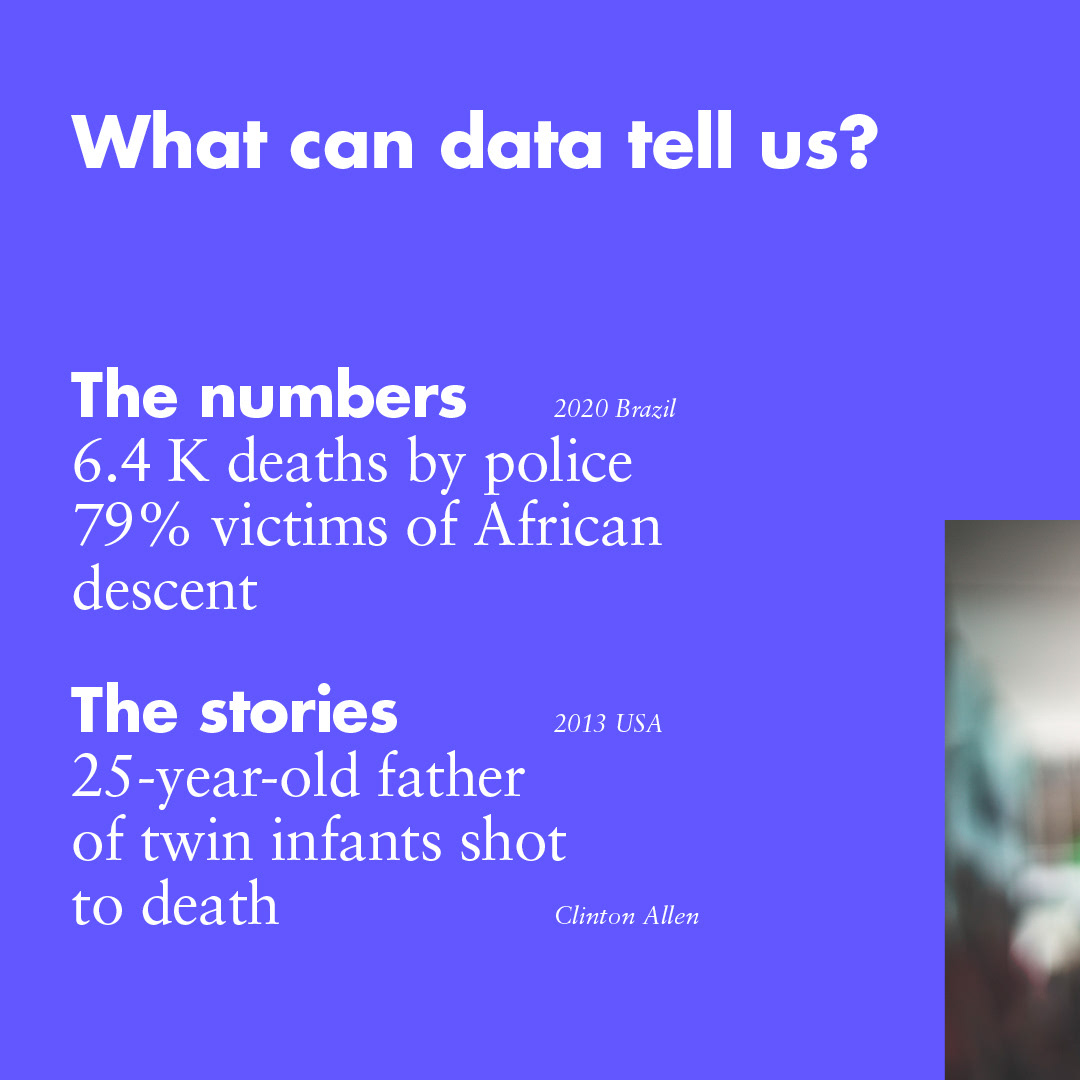 What can data tell us?

The numbers 2020 Brazil
6.4 K deaths by police
79% victims of African descent

The stories 2013 USA
25-year-old father of twin infants shot to death Clinton Allen